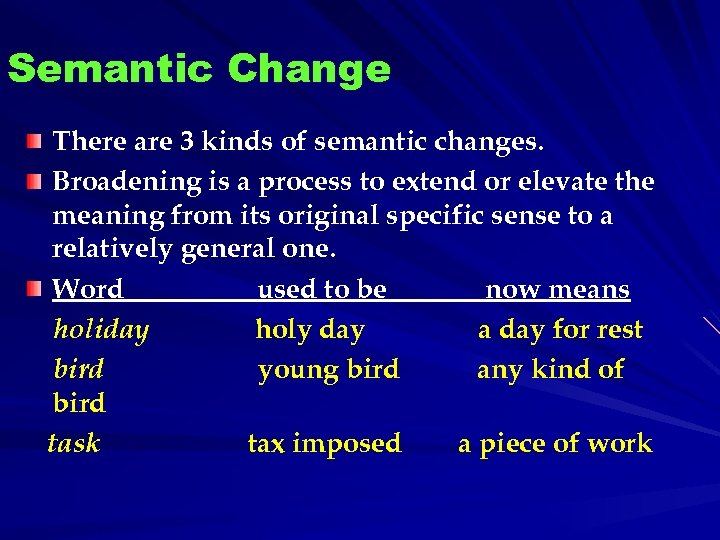 Semantic Change

There are 3 kinds of semantic changes.

Broadening is a process to extend or elevate the meaning from its original specific sense to a relatively general one.

| Word | used to be | now means |
|---|---|---|
| holiday | holy day | a day for rest |
| bird | young bird | any kind of bird |
| task | tax imposed | a piece of work |